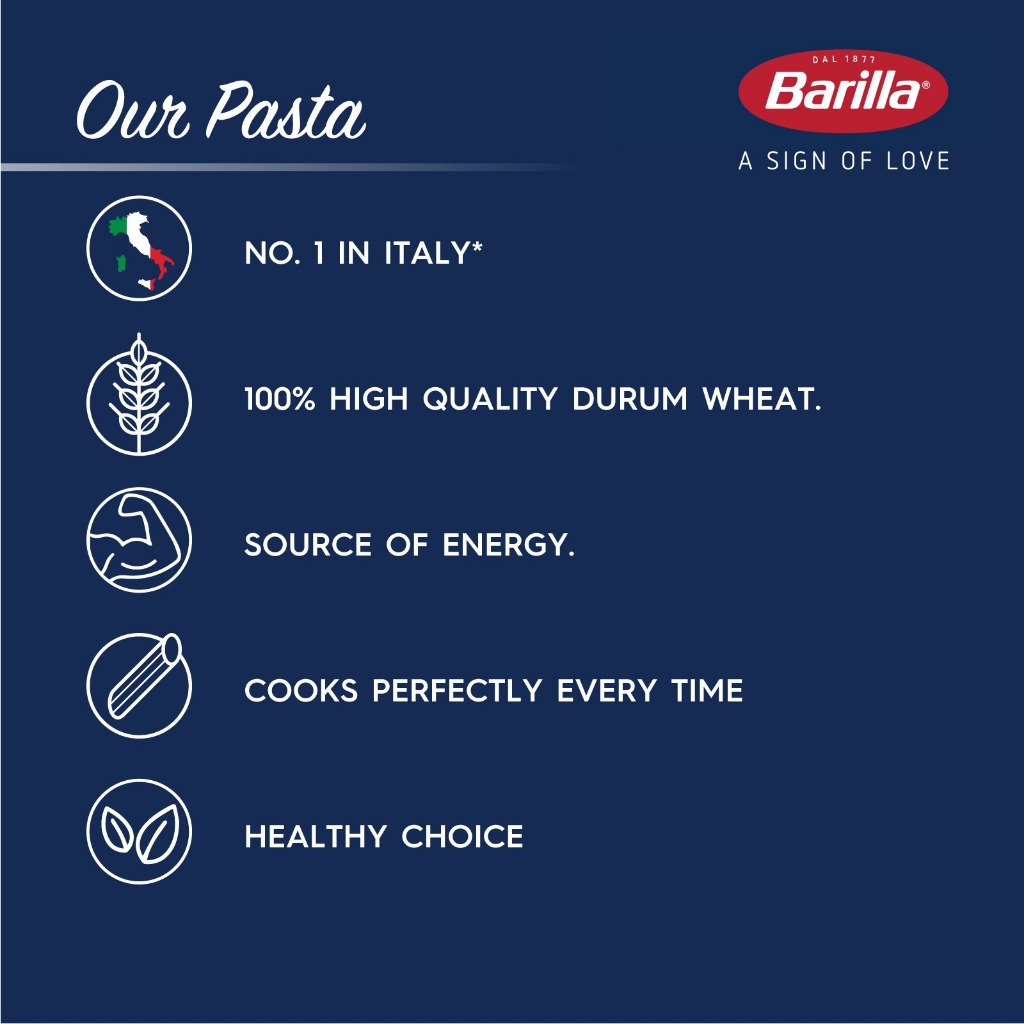 Our Pasta

DAL 1877
Barilla®
A SIGN OF LOVE

NO. 1 IN ITALY*

100% HIGH QUALITY DURUM WHEAT.

SOURCE OF ENERGY.

COOKS PERFECTLY EVERY TIME

HEALTHY CHOICE